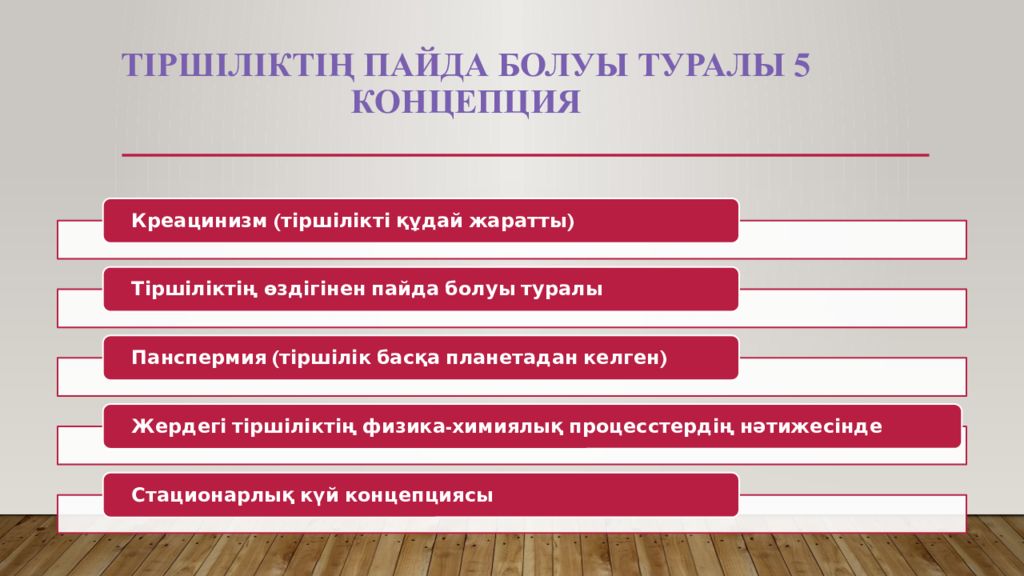 ТІРШІЛІКТІҢ ПАЙДА БОЛУЫ ТУРАЛЫ 5 КОНЦЕПЦИЯ

Креацинизм (тіршілікті құдай жаратты)

Тіршіліктің өздігінен пайда болуы туралы

Панспермия (тіршілік басқа планетадан келген)

Жердегі тіршіліктің физика-химиялық процесстердің нәтижесінде

Стационарлық күй концепциясы